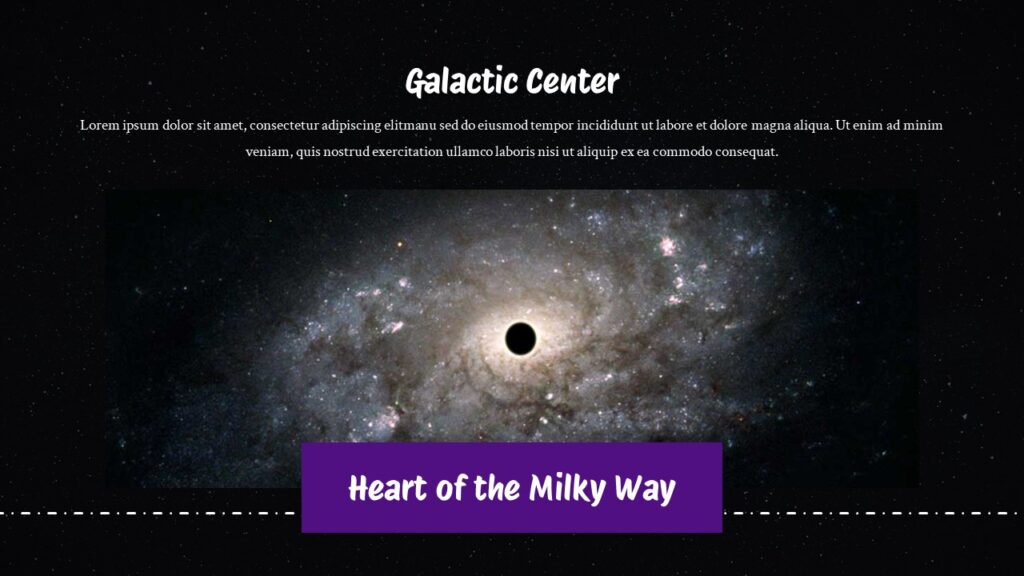 Galactic Center

Lorem ipsum dolor sit amet, consectetur adipiscing elitmanu sed do eiusmod tempor incididunt ut labore et dolore magna aliqua. Ut enim ad minim veniam, quis nostrud exercitation ullamco laboris nisi ut aliquip ex ea commodo consequat.

Heart of the Milky Way